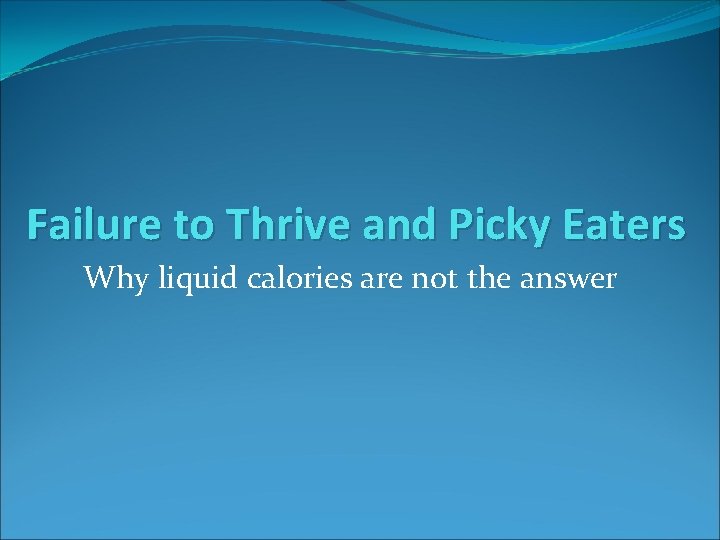 Failure to Thrive and Picky Eaters

Why liquid calories are not the answer